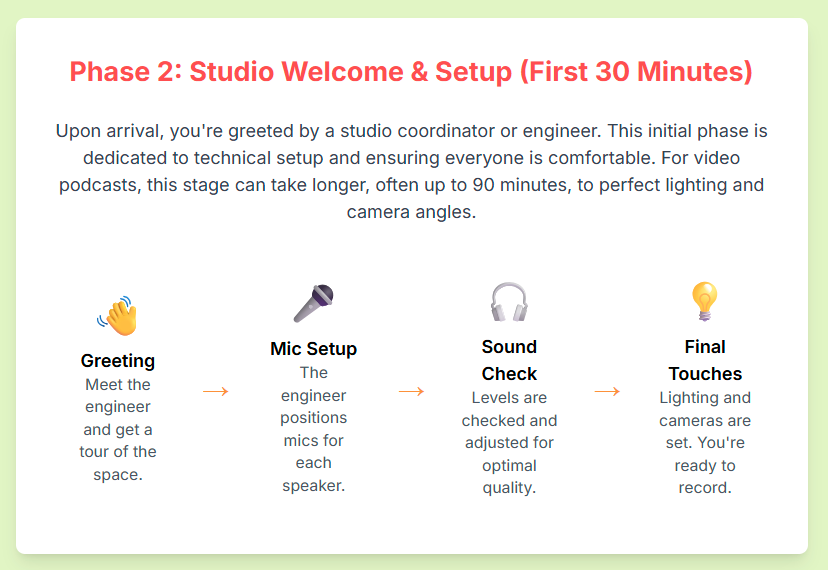 Phase 2: Studio Welcome & Setup (First 30 Minutes)

Upon arrival, you're greeted by a studio coordinator or engineer. This initial phase is dedicated to technical setup and ensuring everyone is comfortable. For video podcasts, this stage can take longer, often up to 90 minutes, to perfect lighting and camera angles.

Greeting
Meet the engineer and get a tour of the space.

→

Mic Setup
The engineer positions mics for each speaker.

→

Sound Check
Levels are checked and adjusted for optimal quality.

→

Final Touches
Lighting and cameras are set. You're ready to record.